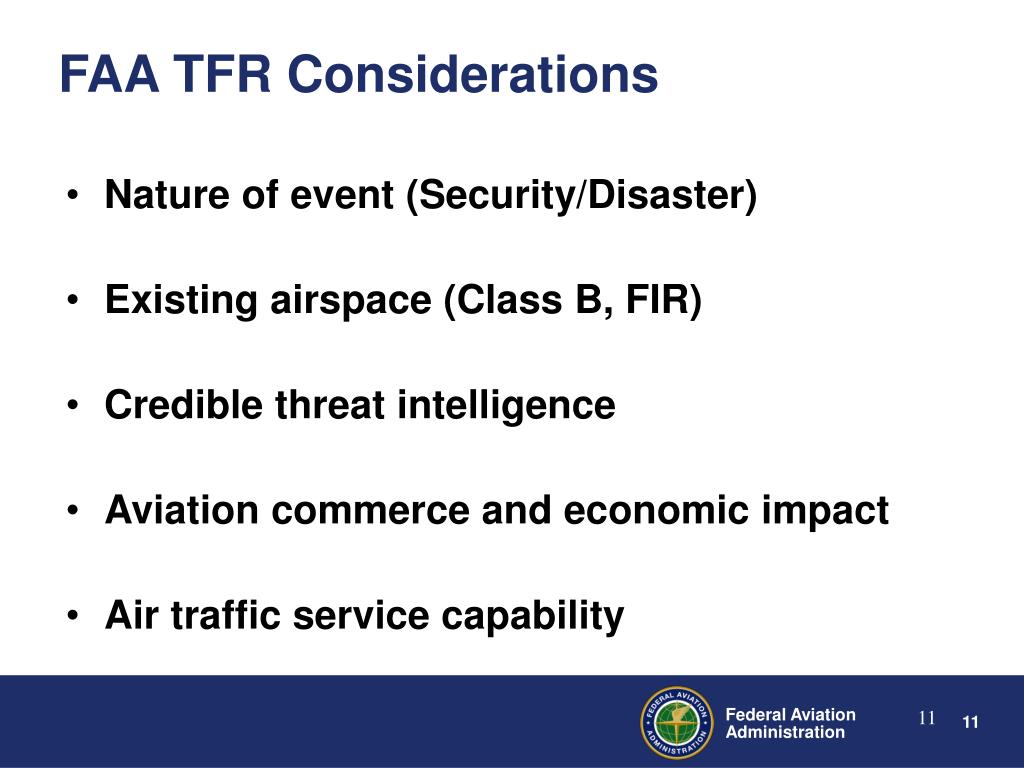 FAA TFR Considerations

• Nature of event (Security/Disaster)

• Existing airspace (Class B, FIR)

• Credible threat intelligence

• Aviation commerce and economic impact

• Air traffic service capability

FEDERAL AVIATION ADMINISTRATION

Federal Aviation Administration

11

11